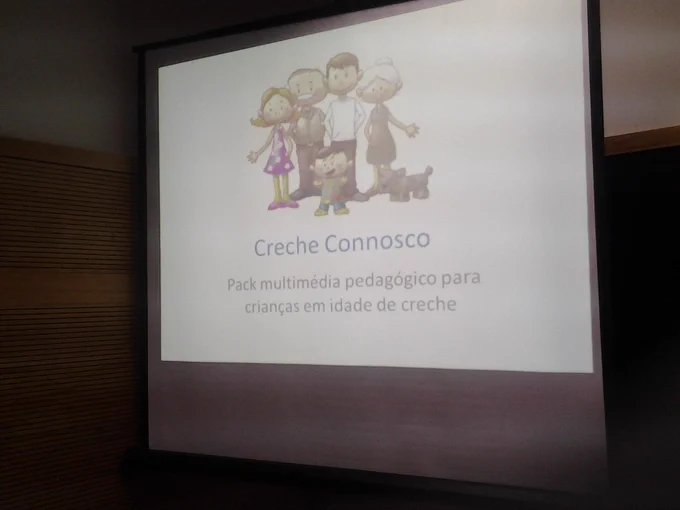 Creche Connosco

Pack multimédia pedagógico para crianças em idade de creche